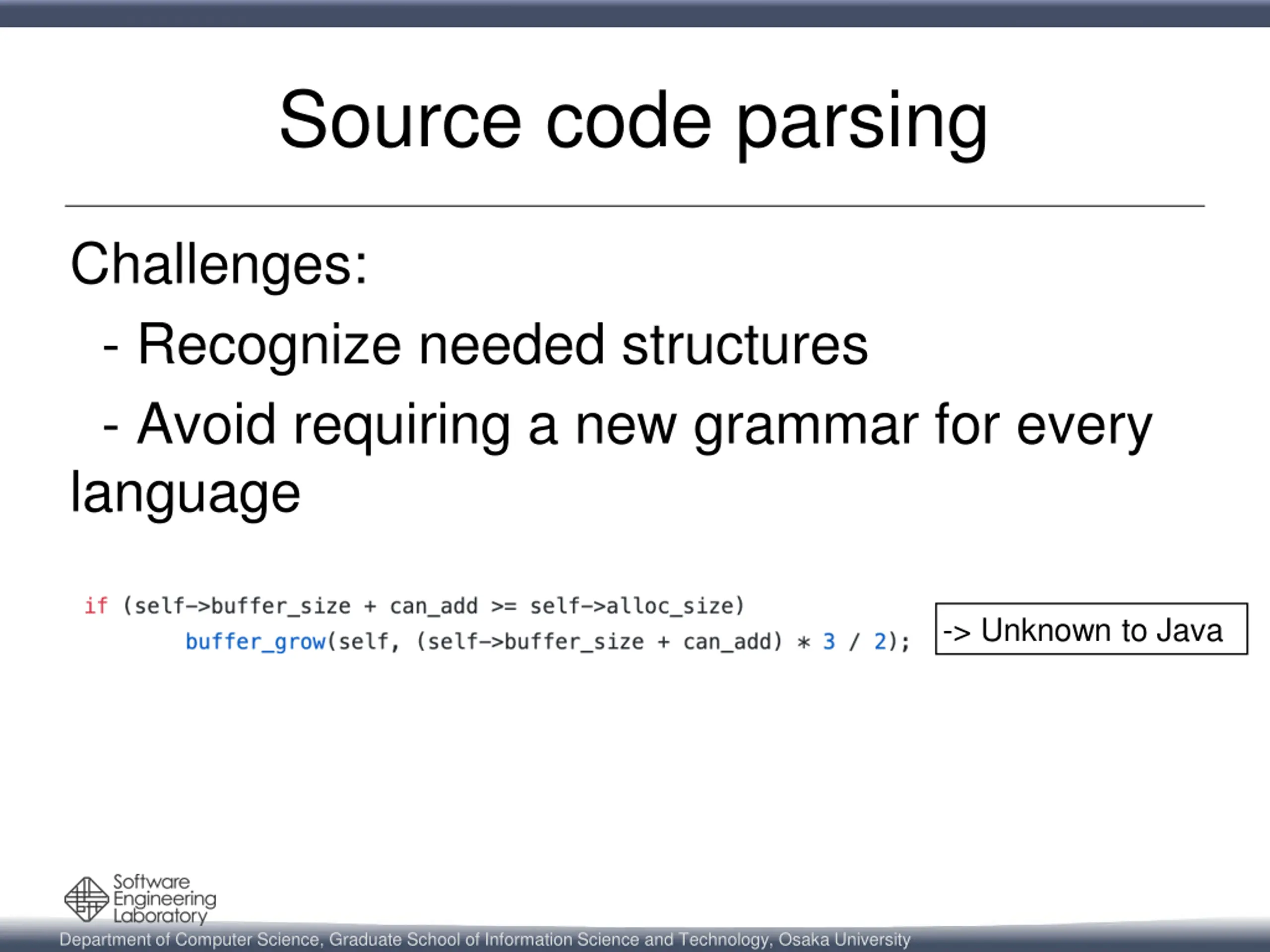 Source code parsing

Challenges:

- Recognize needed structures

- Avoid requiring a new grammar for every language

if (self->buffer_size + can_add >= self->alloc_size)
    buffer_grow(self, (self->buffer_size + can_add) * 3 / 2);

-> Unknown to Java

Software Engineering Laboratory

Department of Computer Science, Graduate School of Information Science and Technology, Osaka University